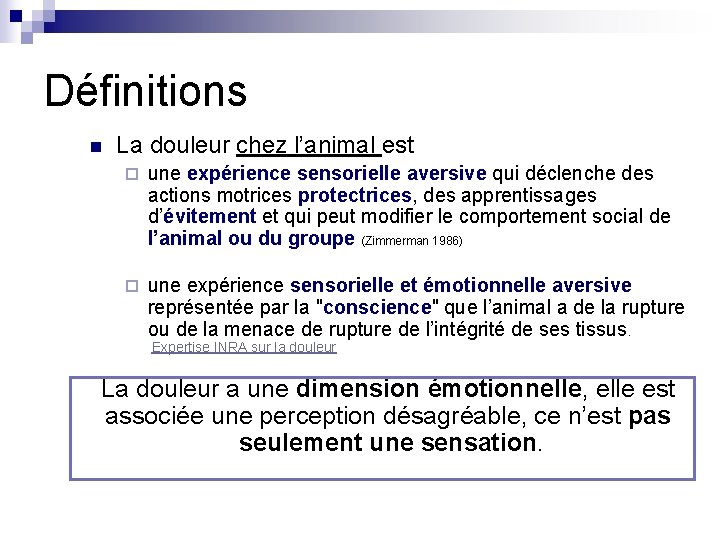 Définitions

La douleur chez l'animal est

une expérience sensorielle aversive qui déclenche des actions motrices protectrices, des apprentissages d'évitement et qui peut modifier le comportement social de l'animal ou du groupe (Zimmerman 1986)

une expérience sensorielle et émotionnelle aversive représentée par la "conscience" que l'animal a de la rupture ou de la menace de rupture de l'intégrité de ses tissus.
Expertise INRA sur la douleur

La douleur a une dimension émotionnelle, elle est associée une perception désagréable, ce n'est pas seulement une sensation.